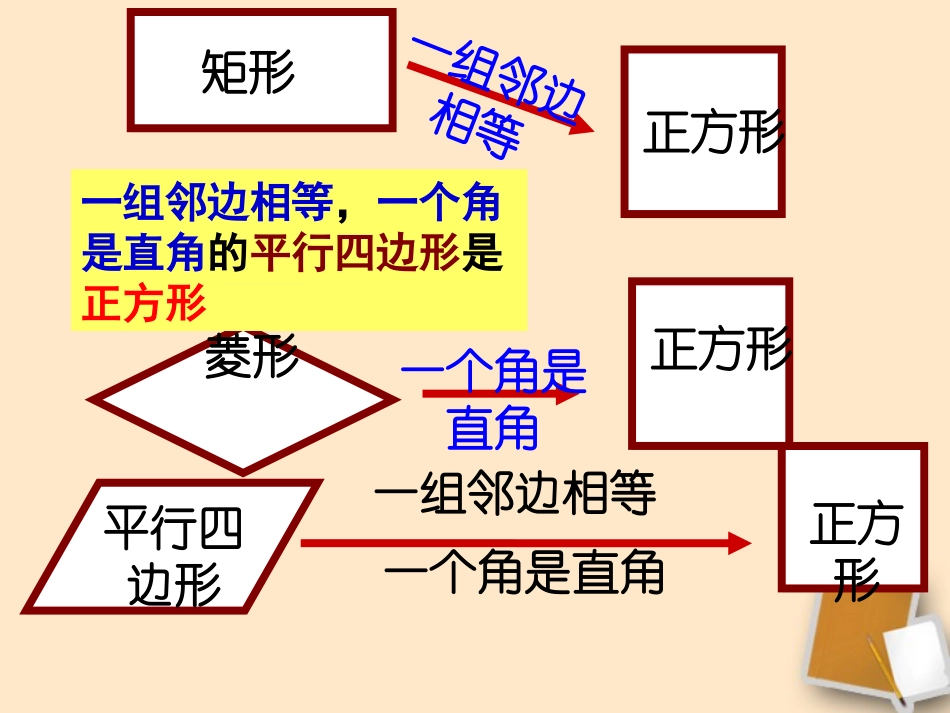 矩形

一组邻边相等

正方形

一组邻边相等，一个角是直角的平行四边形是正方形

菱形

一个角是直角

正方形

平行四边形

一组邻边相等

一个角是直角

正方形